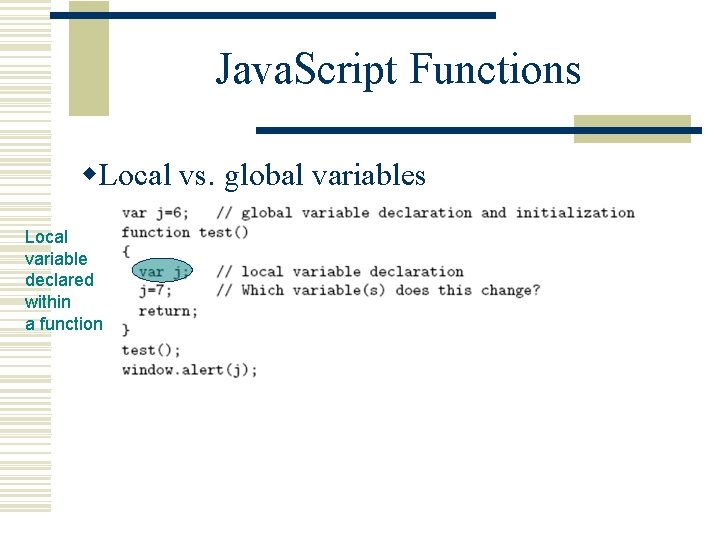 JavaScript Functions

◆Local vs. global variables

Local variable declared within a function

var j=6;    // global variable declaration and initialization
function test()
{
  var j;    // local variable declaration
  j=7;      // Which variable(s) does this change?
  return;
}
test();
window.alert(j);